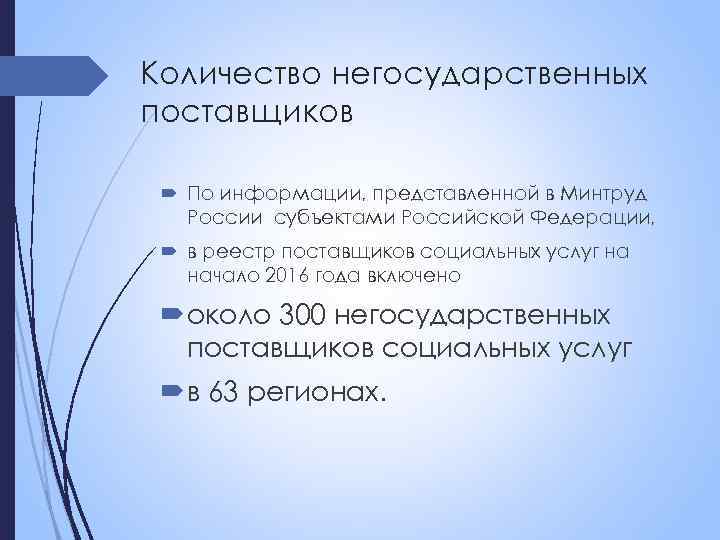 Количество негосударственных поставщиков

По информации, представленной в Минтруд России субъектами Российской Федерации,

в реестр поставщиков социальных услуг на начало 2016 года включено

около 300 негосударственных поставщиков социальных услуг

в 63 регионах.